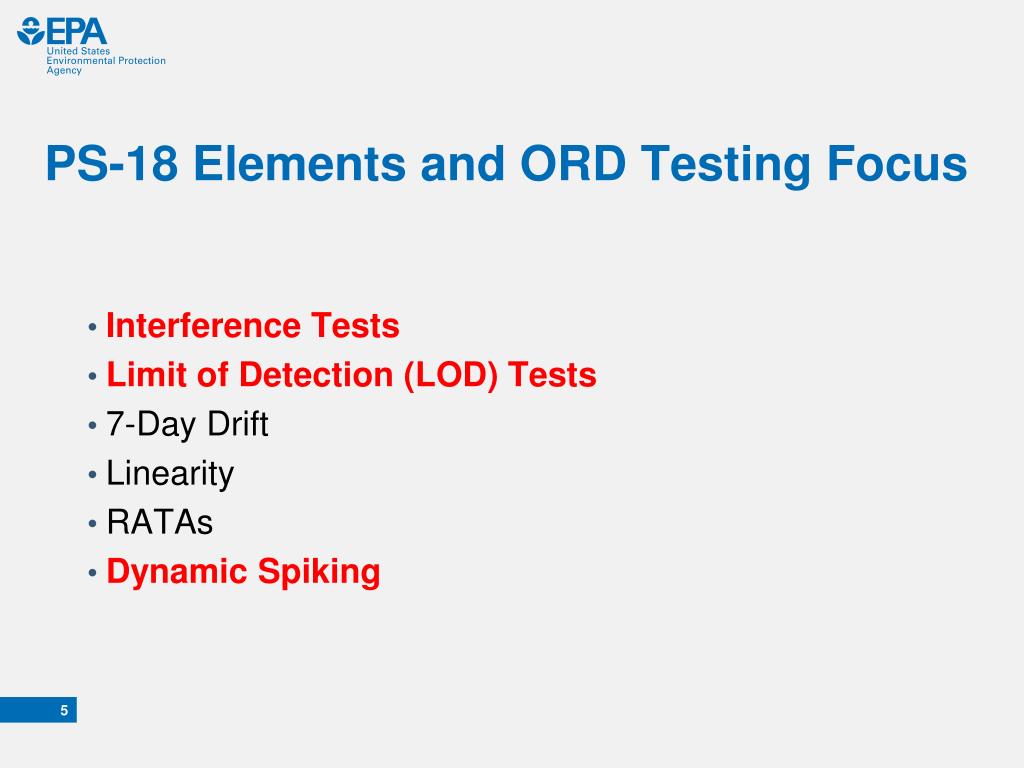 EPA
United States
Environmental Protection
Agency

PS-18 Elements and ORD Testing Focus

• Interference Tests
• Limit of Detection (LOD) Tests
• 7-Day Drift
• Linearity
• RATAs
• Dynamic Spiking

5